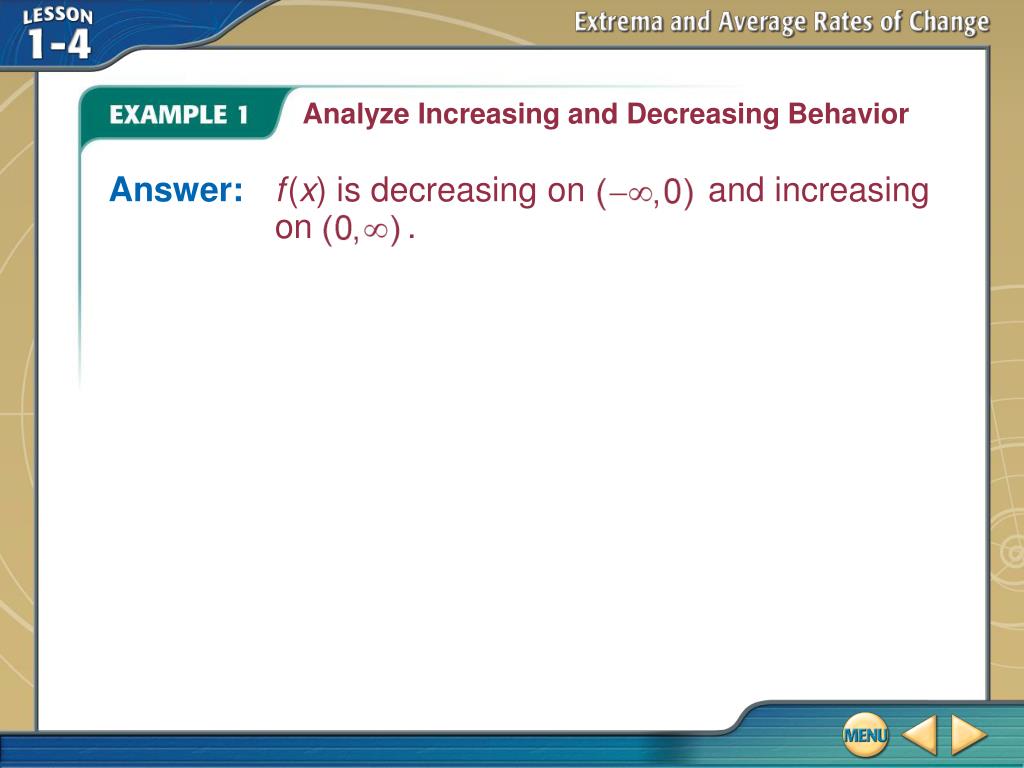 LESSON 1-4

Extrema and Average Rates of Change

EXAMPLE 1 Analyze Increasing and Decreasing Behavior

Answer: $f(x)$ is decreasing on $(-\infty, 0)$ and increasing on $(0, \infty)$.

MENU